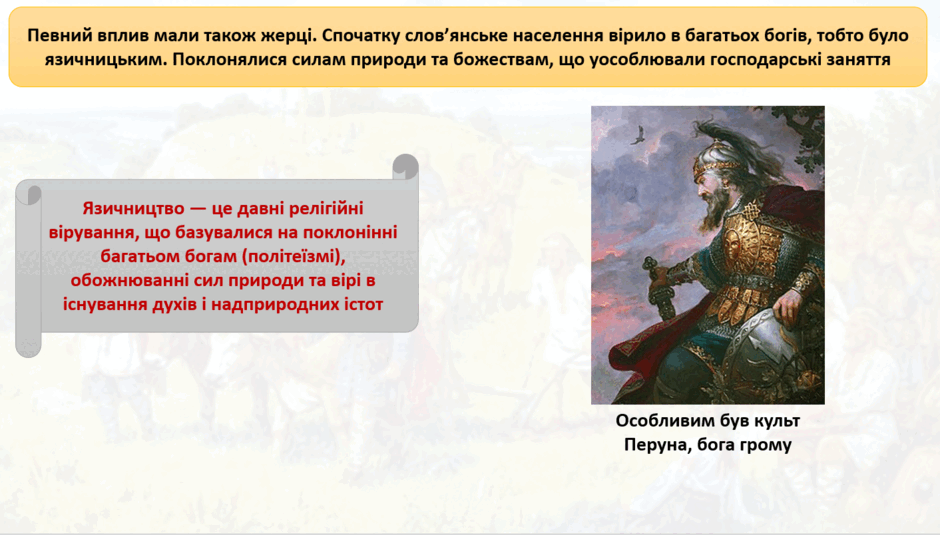 Певний вплив мали також жерці. Спочатку слов'янське населення вірило в багатьох богів, тобто було язичницьким. Поклонялися силам природи та божествам, що уособлювали господарські заняття

Язичництво — це давні релігійні вірування, що базувалися на поклонінні багатьом богам (політеїзмі), обожнюванні сил природи та вірі в існування духів і надприродних істот

Особливим був культ Перуна, бога грому